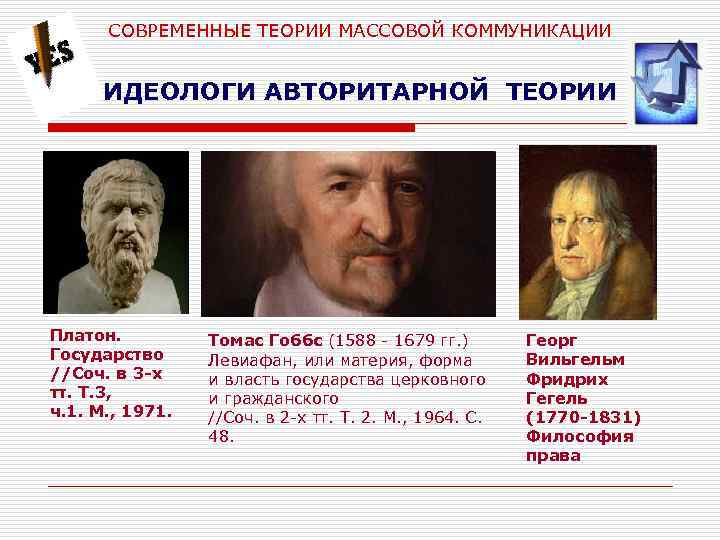 YES

СОВРЕМЕННЫЕ ТЕОРИИ МАССОВОЙ КОММУНИКАЦИИ

ИДЕОЛОГИ АВТОРИТАРНОЙ ТЕОРИИ

Платон. Государство //Соч. в 3-х тт. Т.3, ч.1. М., 1971.

Томас Гоббс (1588 - 1679 гг.) Левиафан, или материя, форма и власть государства церковного и гражданского //Соч. в 2-х тт. Т. 2. М., 1964. С. 48.

Георг Вильгельм Фридрих Гегель (1770-1831) Философия права